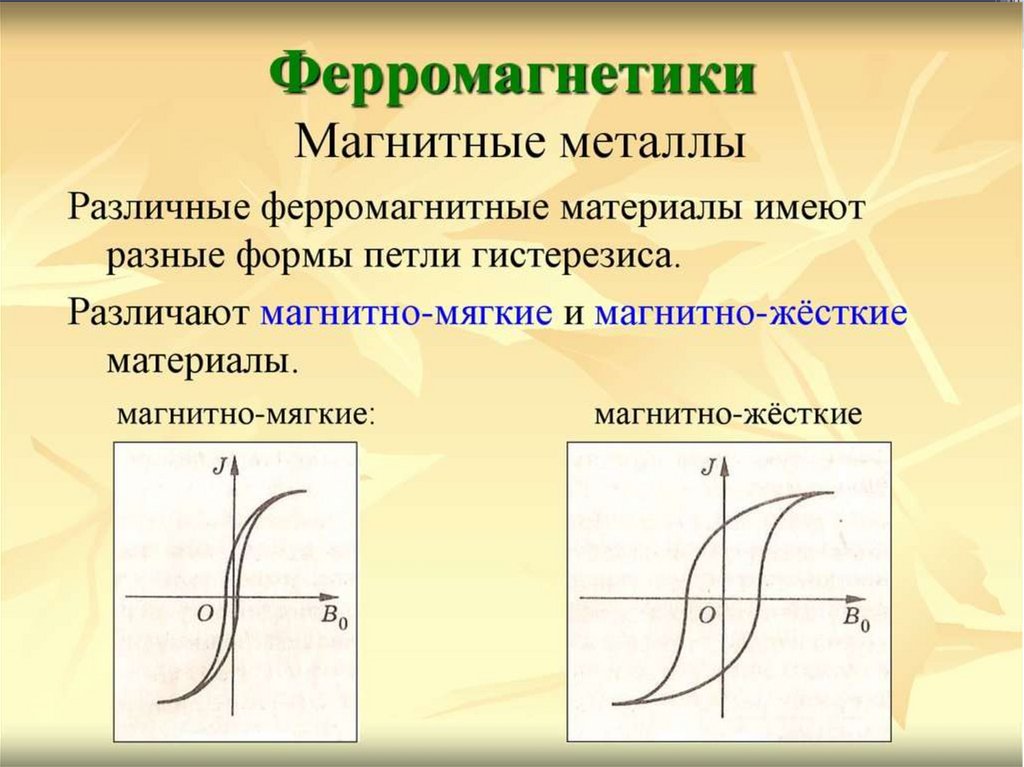 Ферромагнетики

Магнитные металлы

Различные ферромагнитные материалы имеют разные формы петли гистерезиса.

Различают магнитно-мягкие и магнитно-жёсткие материалы.

магнитно-мягкие:

$J$

$O$

$B_0$

магнитно-жёсткие

$J$

$O$

$B_0$